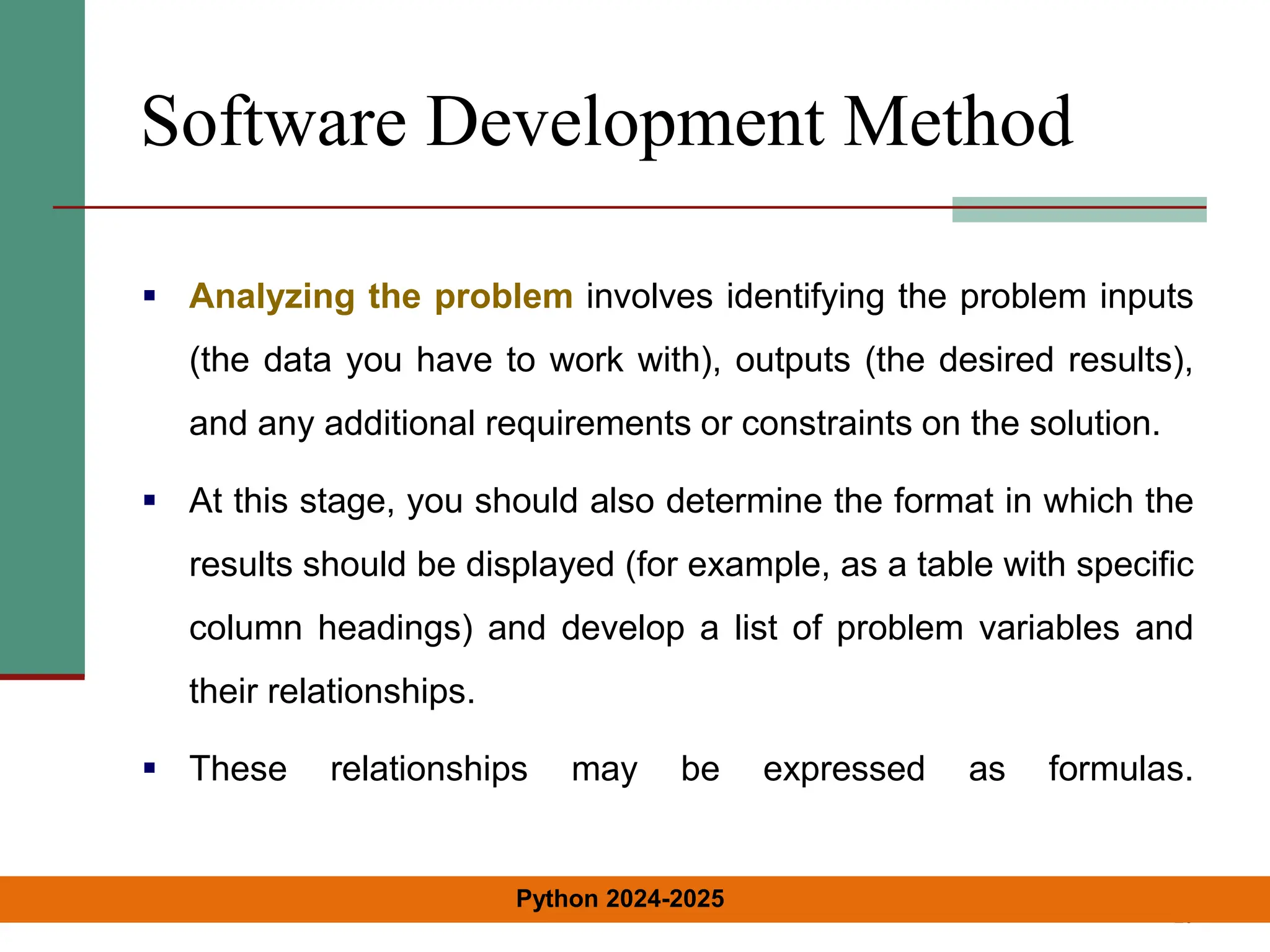 Software Development Method

▪ Analyzing the problem involves identifying the problem inputs (the data you have to work with), outputs (the desired results), and any additional requirements or constraints on the solution.

▪ At this stage, you should also determine the format in which the results should be displayed (for example, as a table with specific column headings) and develop a list of problem variables and their relationships.

▪ These relationships may be expressed as formulas.

Python 2024-2025